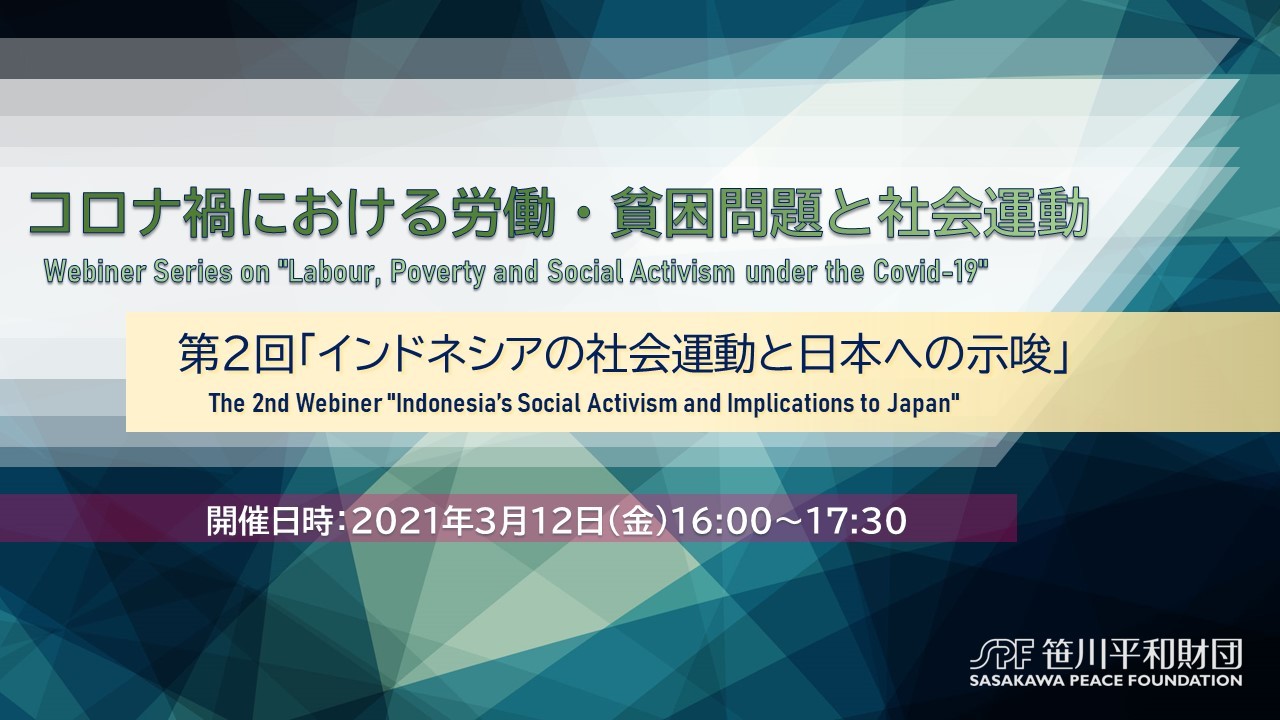 コロナ禍における労働・貧困問題と社会運動

Webiner Series on "Labour, Poverty and Social Activism under the Covid-19"

第2回「インドネシアの社会運動と日本への示唆」

The 2nd Webiner "Indonesia's Social Activism and Implications to Japan"

開催日時：2021年3月12日（金）16:00～17:30

SPF 笹川平和財団
SASAKAWA PEACE FOUNDATION